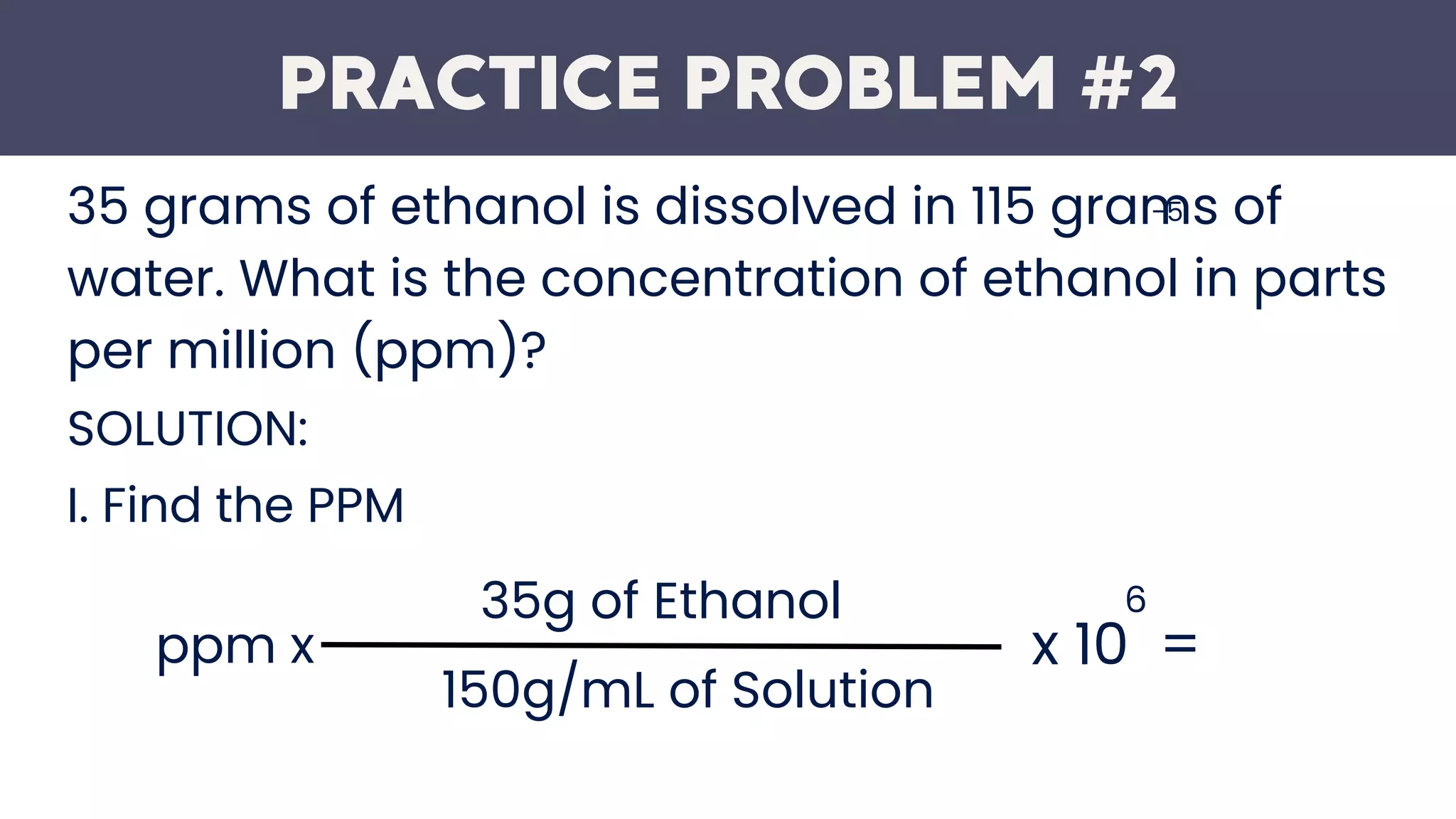 PRACTICE PROBLEM #2

35 grams of ethanol is dissolved in 115 grams of water. What is the concentration of ethanol in parts per million (ppm)?

SOLUTION:

I. Find the PPM

ppm x $\frac{\text{35g of Ethanol}}{\text{150g/mL of Solution}}$ x $10^{6}$ =